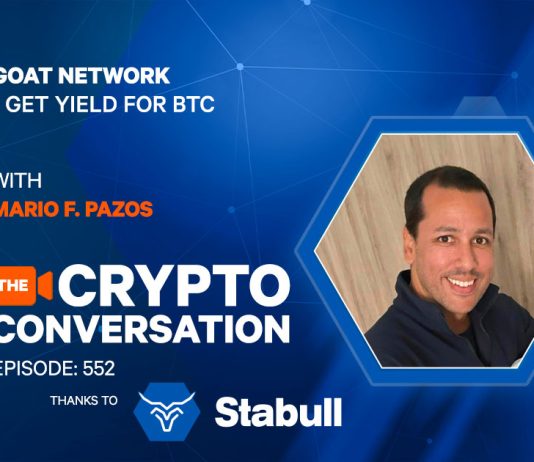 GOAT NETWORK
GET YIELD FOR BTC

WITH
MARIO F. PAZOS

THE CRYPTO CONVERSATION
EPISODE: 552

THANKS TO Stabull